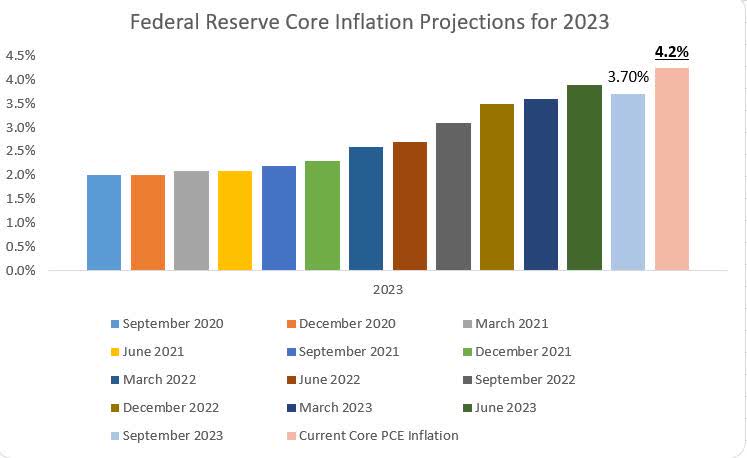 Federal Reserve Core Inflation Projections for 2023

4.5%
4.0%
3.5%
3.0%
2.5%
2.0%
1.5%
1.0%
0.5%
0.0%

3.70%
4.2%

2023

September 2020
December 2020
March 2021
June 2021
September 2021
December 2021
March 2022
June 2022
September 2022
December 2022
March 2023
June 2023
September 2023
Current Core PCE Inflation